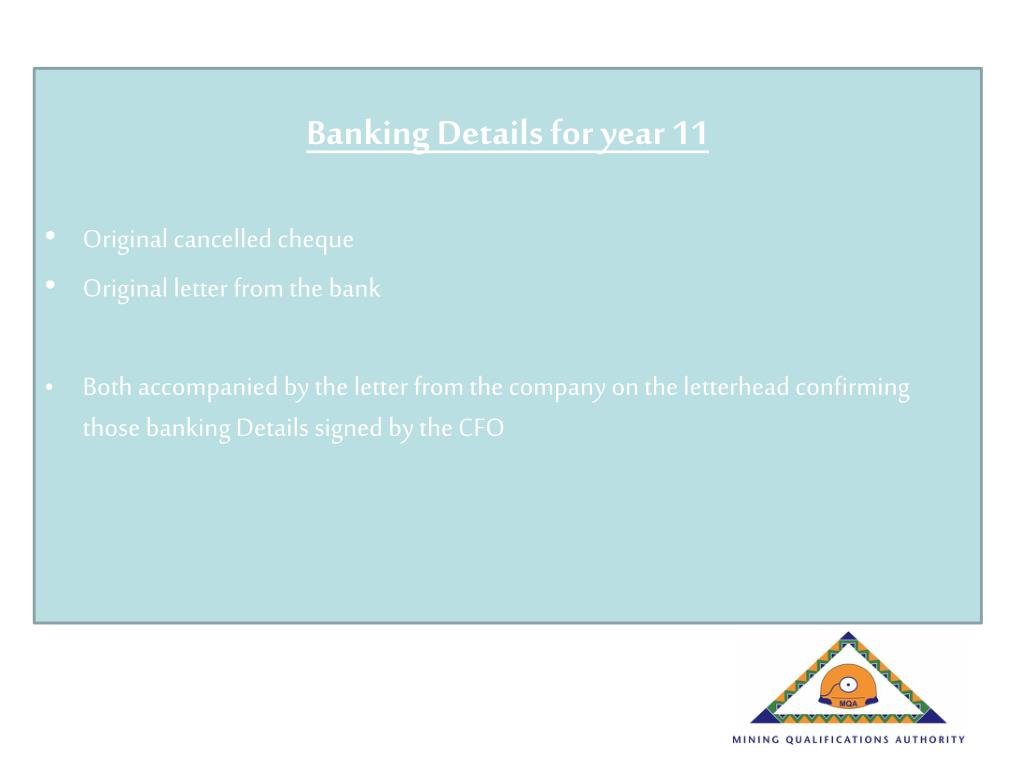 Banking Details for year 11

• Original cancelled cheque
• Original letter from the bank

• Both accompanied by the letter from the company on the letterhead confirming those banking Details signed by the CFO

MQA

MINING QUALIFICATIONS AUTHORITY